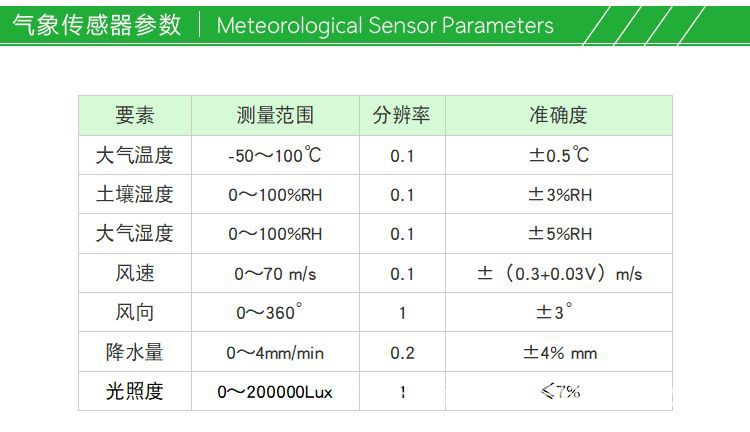 气象传感器参数 | Meteorological Sensor Parameters

| 要素 | 测量范围 | 分辨率 | 准确度 |
|---|---|---|---|
| 大气温度 | -50～100℃ | 0.1 | ±0.5℃ |
| 土壤湿度 | 0～100%RH | 0.1 | ±3%RH |
| 大气湿度 | 0～100%RH | 0.1 | ±5%RH |
| 风速 | 0～70 m/s | 0.1 | ±（0.3+0.03V）m/s |
| 风向 | 0～360° | 1 | ±3° |
| 降水量 | 0～4mm/min | 0.2 | ±4% mm |
| 光照度 | 0～200000Lux | 1 | ≤7% |